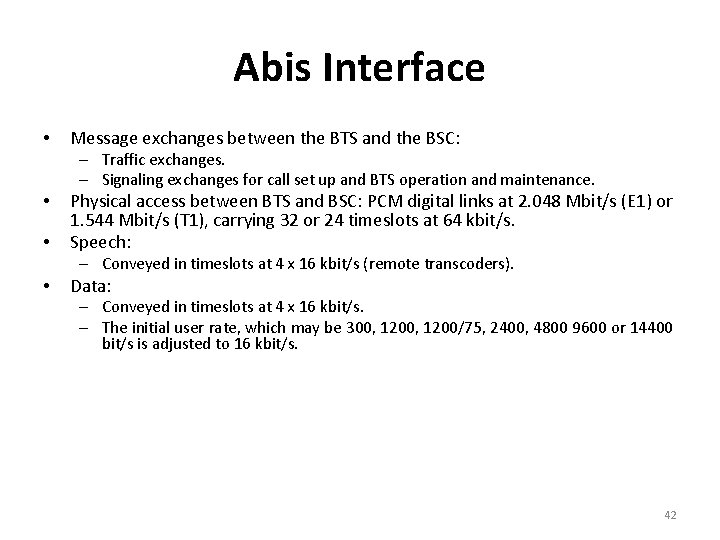 Abis Interface

• Message exchanges between the BTS and the BSC:
  – Traffic exchanges.
  – Signaling exchanges for call set up and BTS operation and maintenance.
• Physical access between BTS and BSC: PCM digital links at 2.048 Mbit/s (E1) or 1.544 Mbit/s (T1), carrying 32 or 24 timeslots at 64 kbit/s.
• Speech:
  – Conveyed in timeslots at 4 x 16 kbit/s (remote transcoders).
• Data:
  – Conveyed in timeslots at 4 x 16 kbit/s.
  – The initial user rate, which may be 300, 1200, 1200/75, 2400, 4800 9600 or 14400 bit/s is adjusted to 16 kbit/s.

42